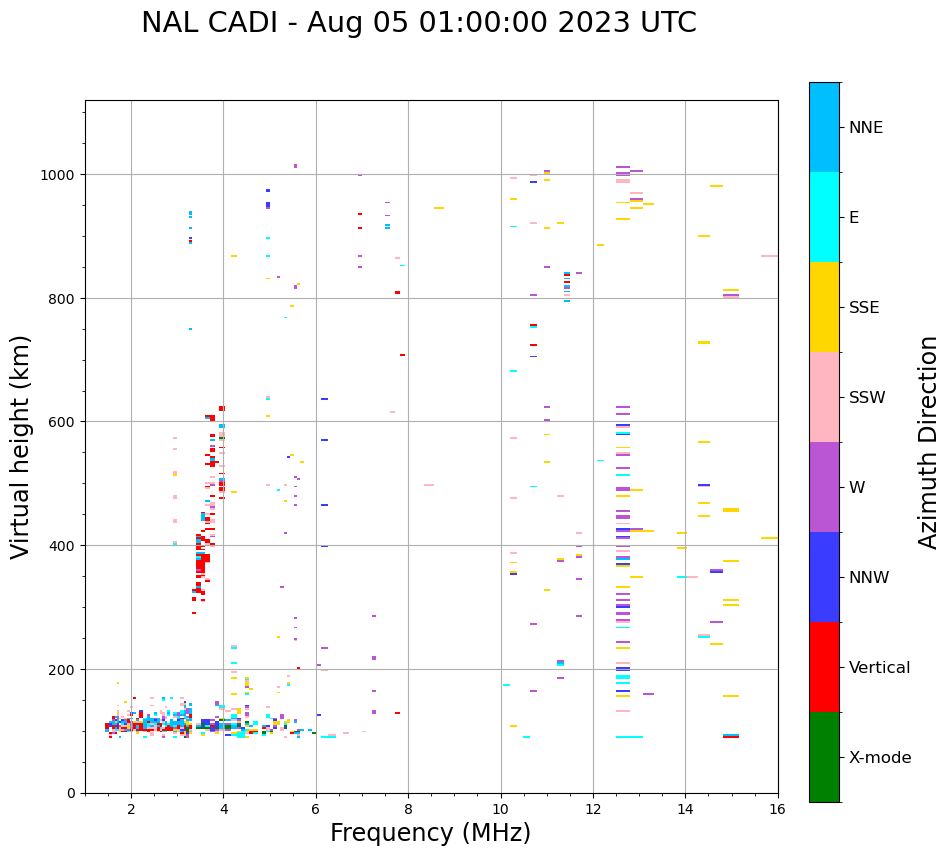 NAL CADI - Aug 05 01:00:00 2023 UTC

Virtual height (km)

1000
800
600
400
200
0

2
4
6
8
10
12
14
16

Frequency (MHz)

NNE
E
SSE
SSW
W
NNW
Vertical
X-mode

Azimuth Direction